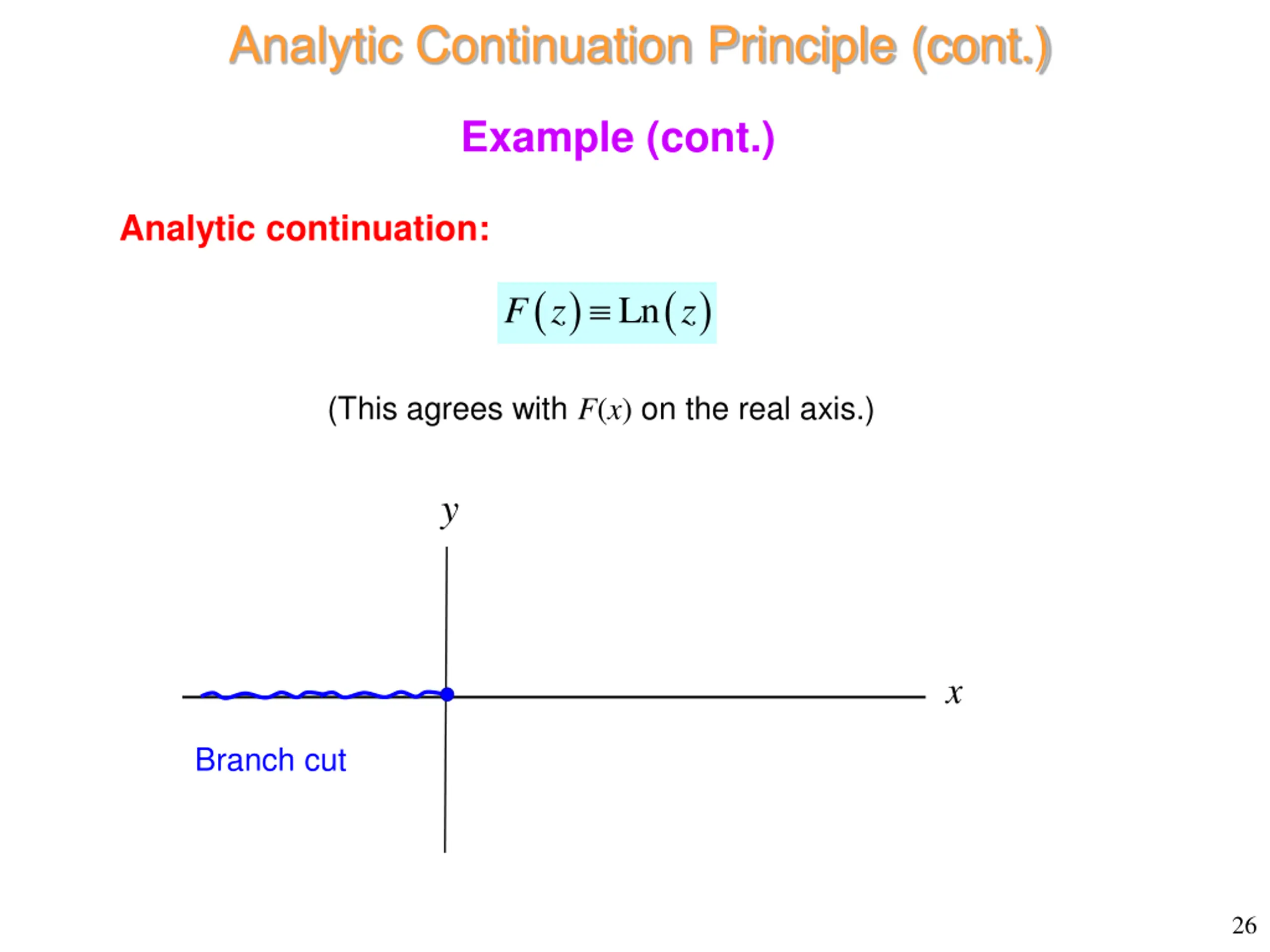 Analytic Continuation Principle (cont.)

Example (cont.)

Analytic continuation:

$F(z) \equiv \mathrm{Ln}(z)$

(This agrees with $F(x)$ on the real axis.)

$y$

$x$

Branch cut

26